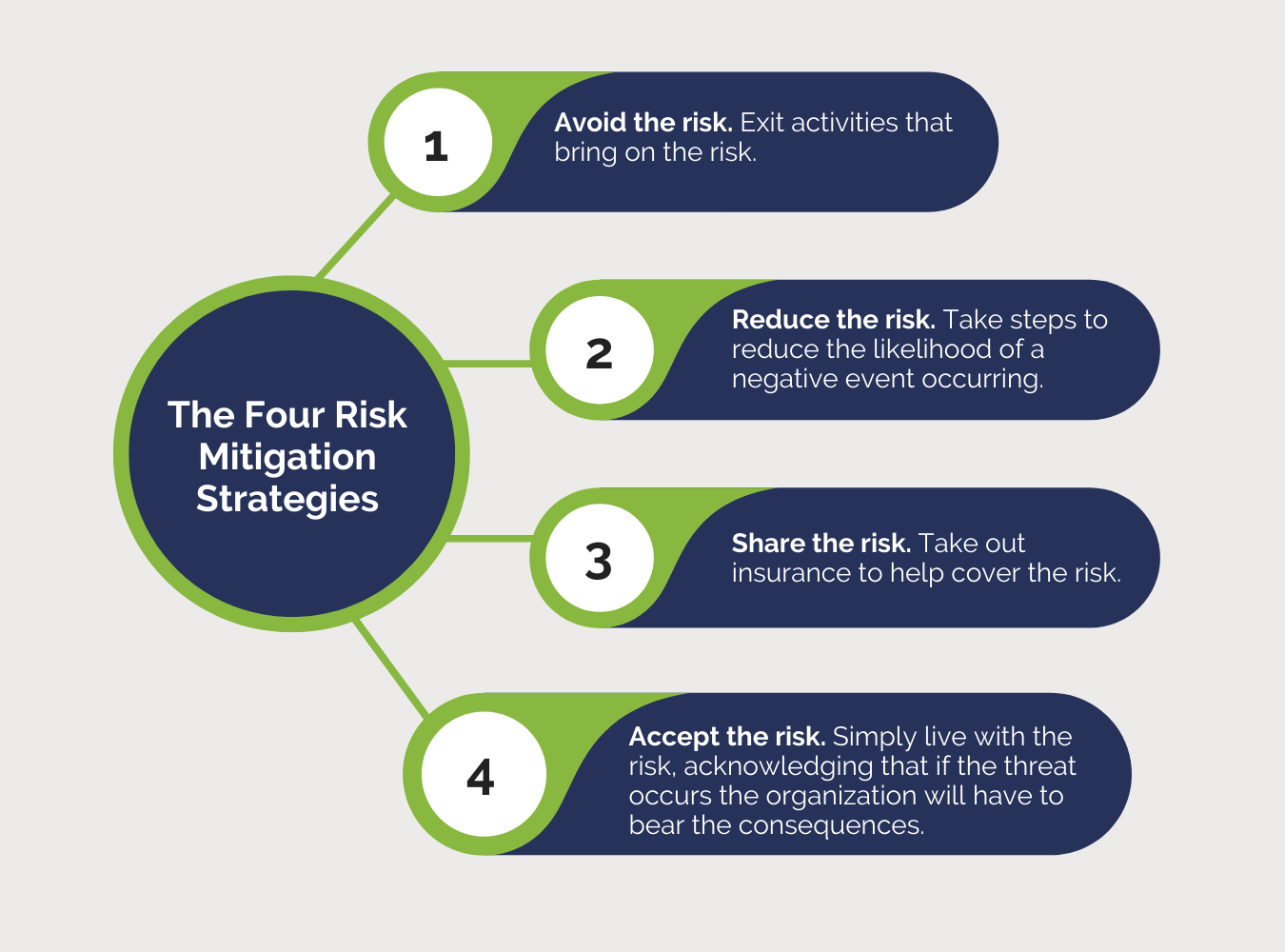 The Four Risk Mitigation Strategies

1
Avoid the risk. Exit activities that bring on the risk.

2
Reduce the risk. Take steps to reduce the likelihood of a negative event occurring.

3
Share the risk. Take out insurance to help cover the risk.

4
Accept the risk. Simply live with the risk, acknowledging that if the threat occurs the organization will have to bear the consequences.